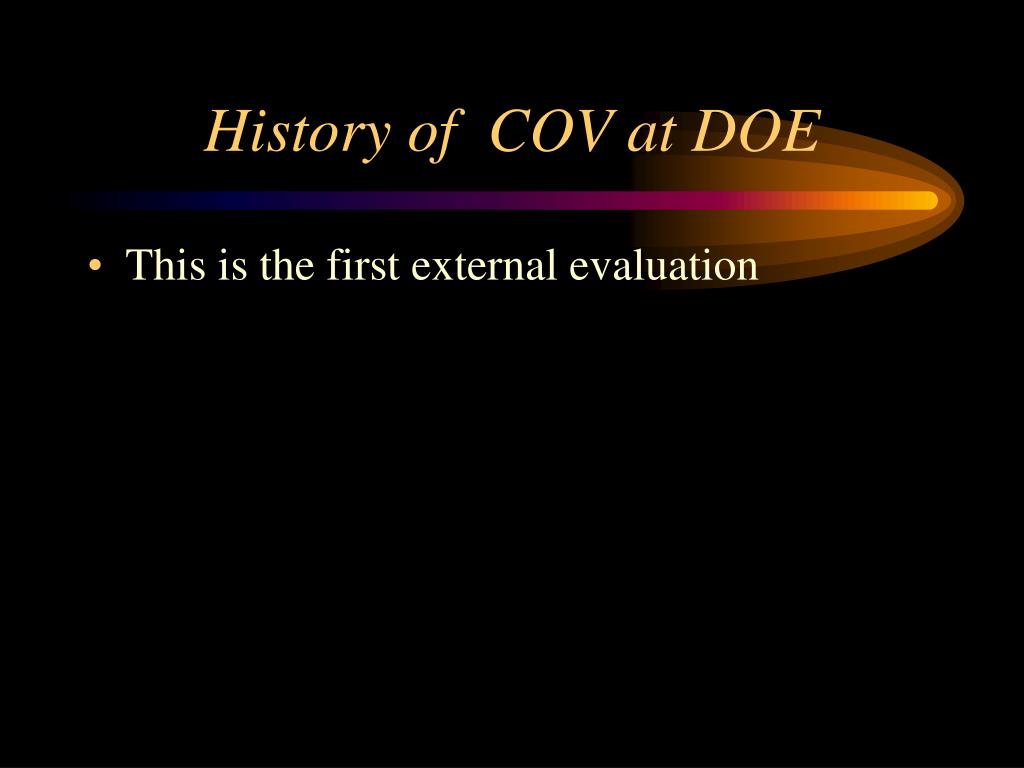 History of COV at DOE

• This is the first external evaluation